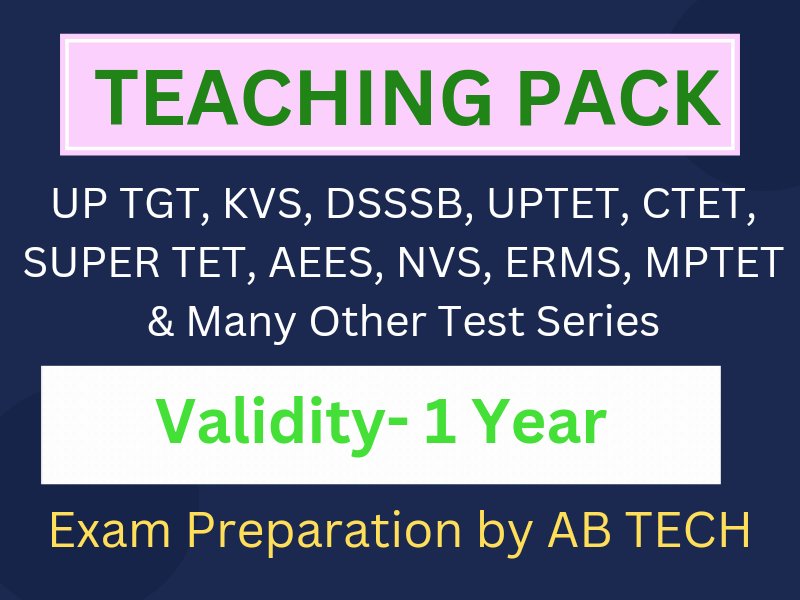 TEACHING PACK

UP TGT, KVS, DSSSB, UPTET, CTET, SUPER TET, AEES, NVS, ERMS, MPTET & Many Other Test Series

Validity- 1 Year

Exam Preparation by AB TECH